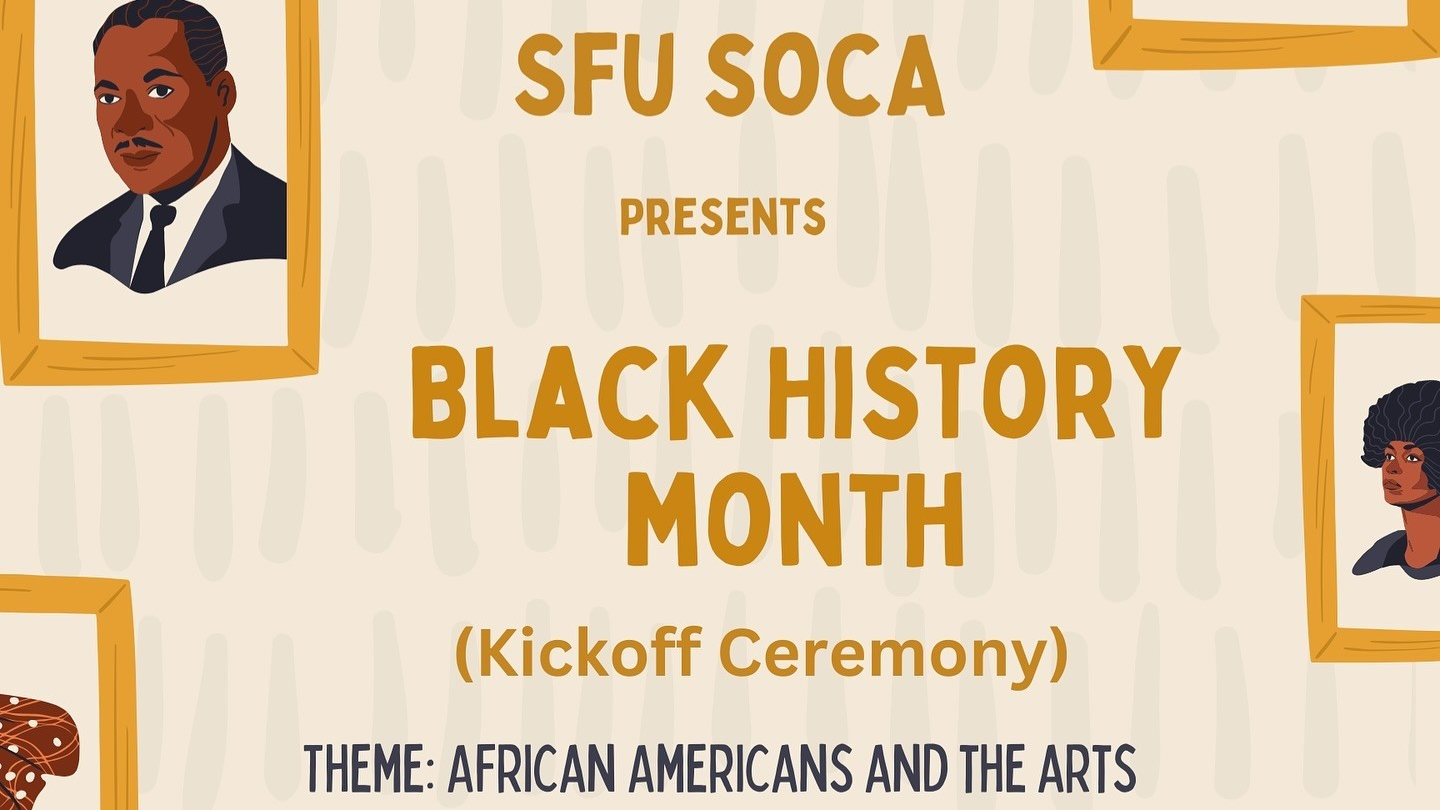 SFU SOCA

PRESENTS

BLACK HISTORY MONTH

(Kickoff Ceremony)

THEME: AFRICAN AMERICANS AND THE ARTS